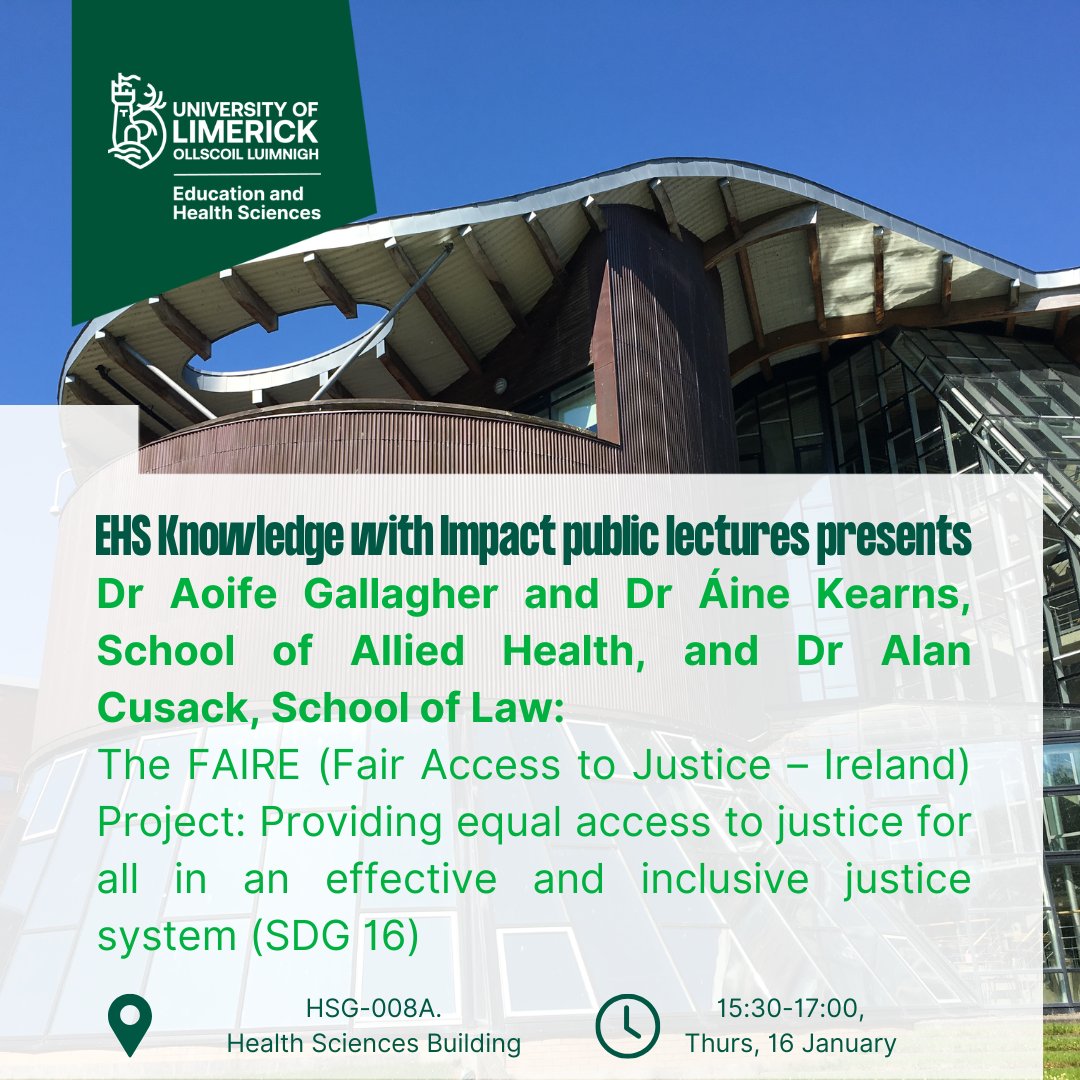 UNIVERSITY OF LIMERICK
OLLSCOIL LUIMNIGH

Education and Health Sciences

EHS Knowledge with Impact public lectures presents
Dr Aoife Gallagher and Dr Áine Kearns, School of Allied Health, and Dr Alan Cusack, School of Law:
The FAIRE (Fair Access to Justice – Ireland) Project: Providing equal access to justice for all in an effective and inclusive justice system (SDG 16)

HSG-008A.
Health Sciences Building

15:30-17:00,
Thurs, 16 January